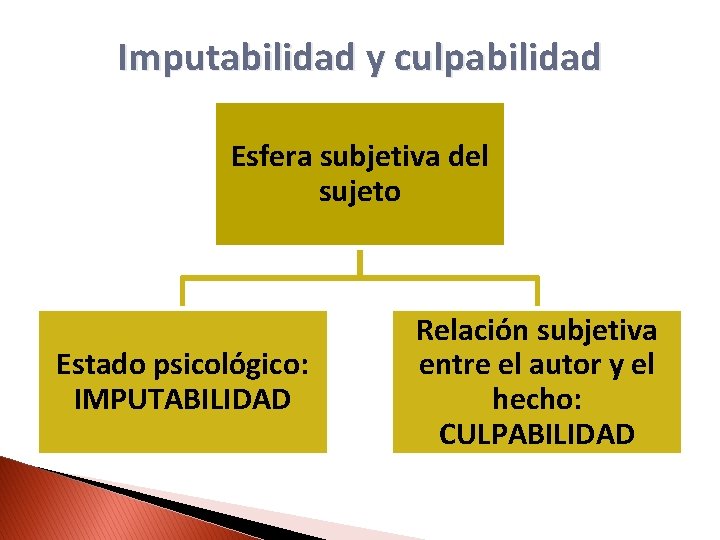 Imputabilidad y culpabilidad

Esfera subjetiva del sujeto

Estado psicológico: IMPUTABILIDAD

Relación subjetiva entre el autor y el hecho: CULPABILIDAD